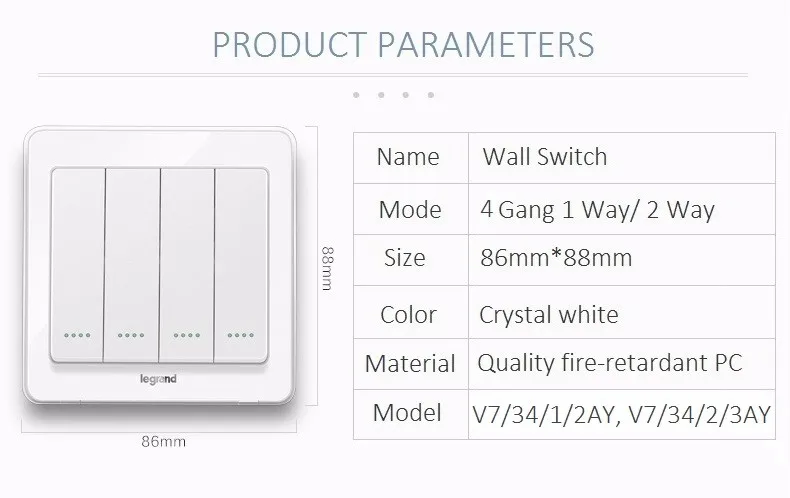 PRODUCT PARAMETERS

legrand

88mm

86mm

| Name | Wall Switch |
|---|---|
| Mode | 4 Gang 1 Way/ 2 Way |
| Size | 86mm*88mm |
| Color | Crystal white |
| Material | Quality fire-retardant PC |
| Model | V7/34/1/2AY, V7/34/2/3AY |